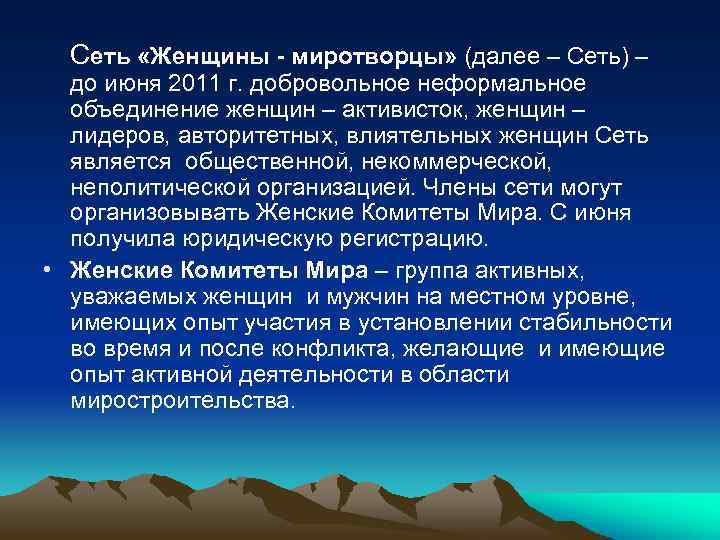 Сеть «Женщины - миротворцы» (далее – Сеть) – до июня 2011 г. добровольное неформальное объединение женщин – активисток, женщин – лидеров, авторитетных, влиятельных женщин Сеть является общественной, некоммерческой, неполитической организацией. Члены сети могут организовывать Женские Комитеты Мира. С июня получила юридическую регистрацию.

• Женские Комитеты Мира – группа активных, уважаемых женщин и мужчин на местном уровне, имеющих опыт участия в установлении стабильности во время и после конфликта, желающие и имеющие опыт активной деятельности в области миростроительства.